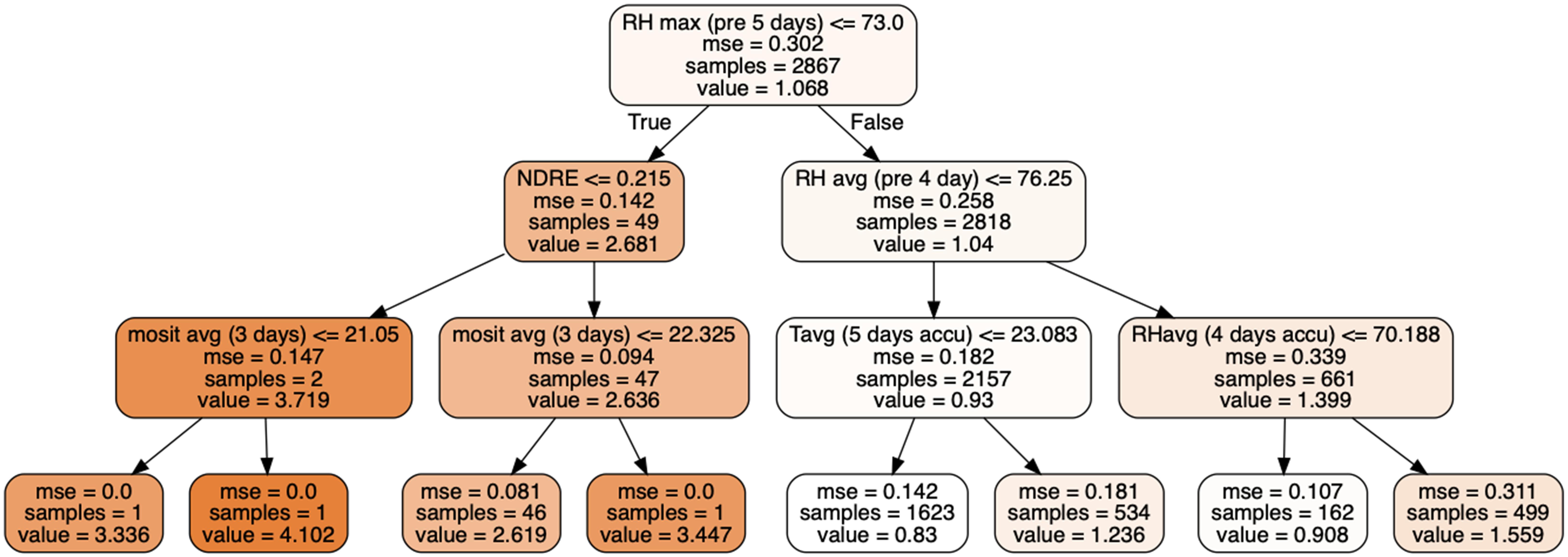 RH max (pre 5 days) <= 73.0
mse = 0.302
samples = 2867
value = 1.068

True

False

NDRE <= 0.215
mse = 0.142
samples = 49
value = 2.681

RH avg (pre 4 day) <= 76.25
mse = 0.258
samples = 2818
value = 1.04

mosit avg (3 days) <= 21.05
mse = 0.147
samples = 2
value = 3.719

mosit avg (3 days) <= 22.325
mse = 0.094
samples = 47
value = 2.636

Tavg (5 days accu) <= 23.083
mse = 0.182
samples = 2157
value = 0.93

RHavg (4 days accu) <= 70.188
mse = 0.339
samples = 661
value = 1.399

mse = 0.0
samples = 1
value = 3.336

mse = 0.0
samples = 1
value = 4.102

mse = 0.081
samples = 46
value = 2.619

mse = 0.0
samples = 1
value = 3.447

mse = 0.142
samples = 1623
value = 0.83

mse = 0.181
samples = 534
value = 1.236

mse = 0.107
samples = 162
value = 0.908

mse = 0.311
samples = 499
value = 1.559